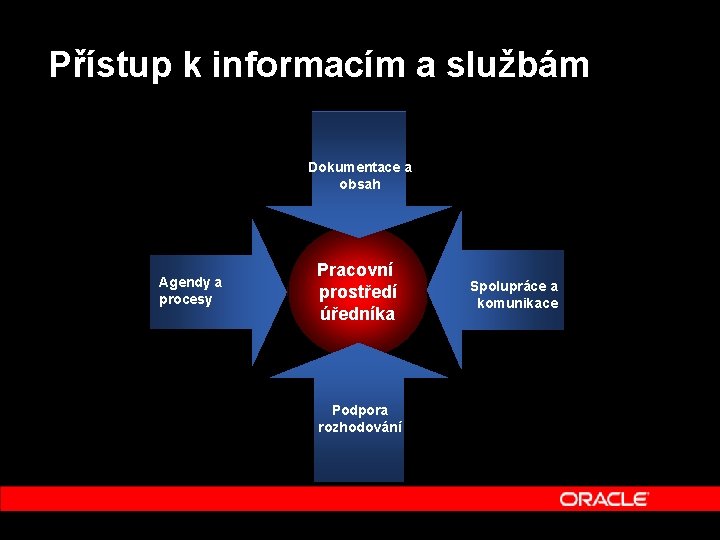 Přístup k informacím a službám

Dokumentace a obsah

Agendy a procesy

Pracovní prostředí úředníka

Spolupráce a komunikace

Podpora rozhodování

ORACLE